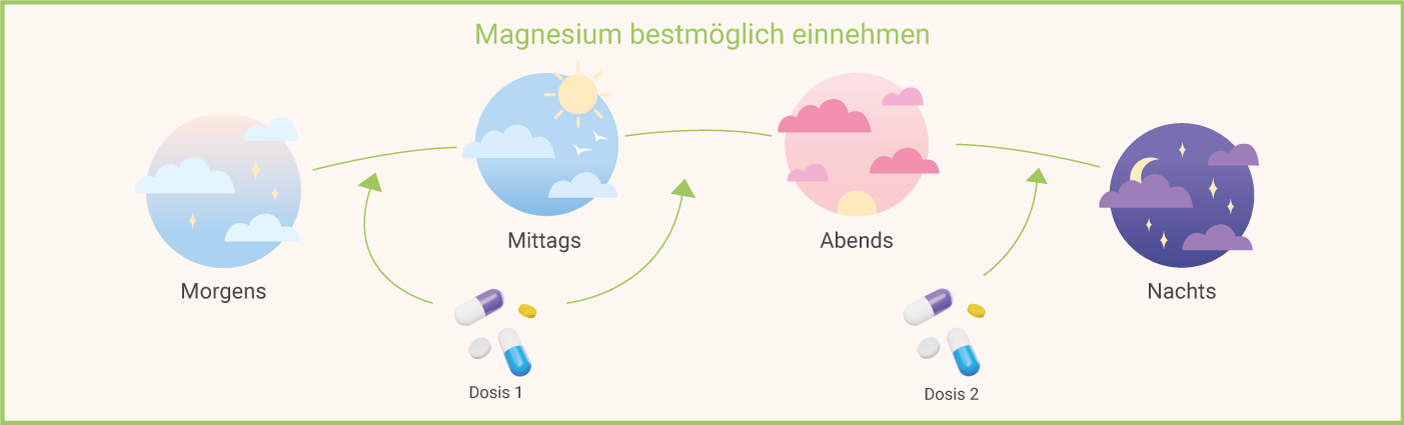 Magnesium bestmöglich einnehmen

Morgens

Mittags

Abends

Nachts

Dosis 1

Dosis 2